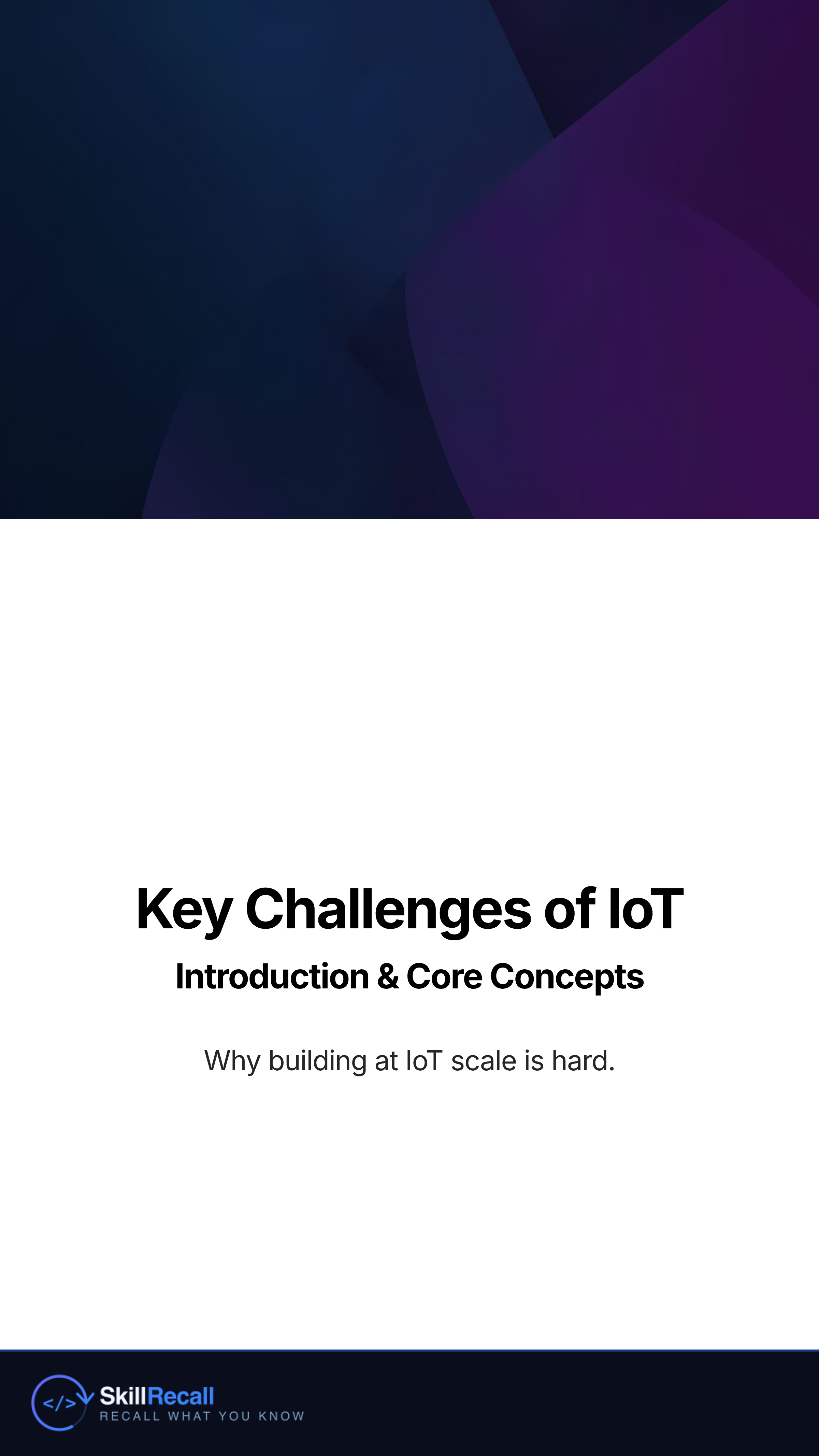 Key Challenges of IoT

Introduction & Core Concepts

Why building at IoT scale is hard.

</> SkillRecall
RECALL WHAT YOU KNOW